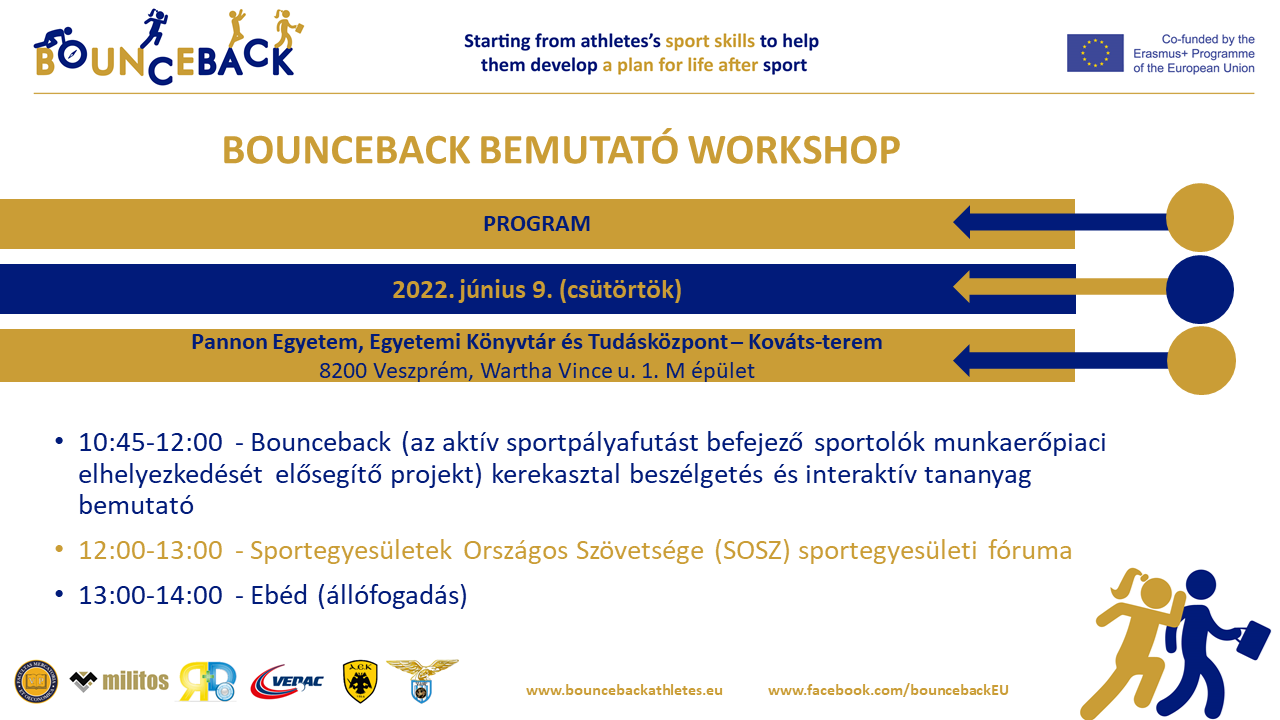 BOUNCEBACK

Starting from athletes's sport skills to help them develop a plan for life after sport

Co-funded by the Erasmus+ Programme of the European Union

BOUNCEBACK BEMUTATÓ WORKSHOP

PROGRAM

2022. június 9. (csütörtök)

Pannon Egyetem, Egyetemi Könyvtár és Tudásközpont – Kováts-terem
8200 Veszprém, Wartha Vince u. 1. M épület

• 10:45-12:00 - Bounceback (az aktív sportpályafutást befejező sportolók munkaerőpiaci elhelyezkedését elősegítő projekt) kerekasztal beszélgetés és interaktív tananyag bemutató

• 12:00-13:00 - Sportegyesületek Országos Szövetsége (SOSZ) sportegyesületi fóruma

• 13:00-14:00 - Ebéd (állófogadás)

militos VEPAC

www.bouncebackathletes.eu www.facebook.com/bouncebackEU